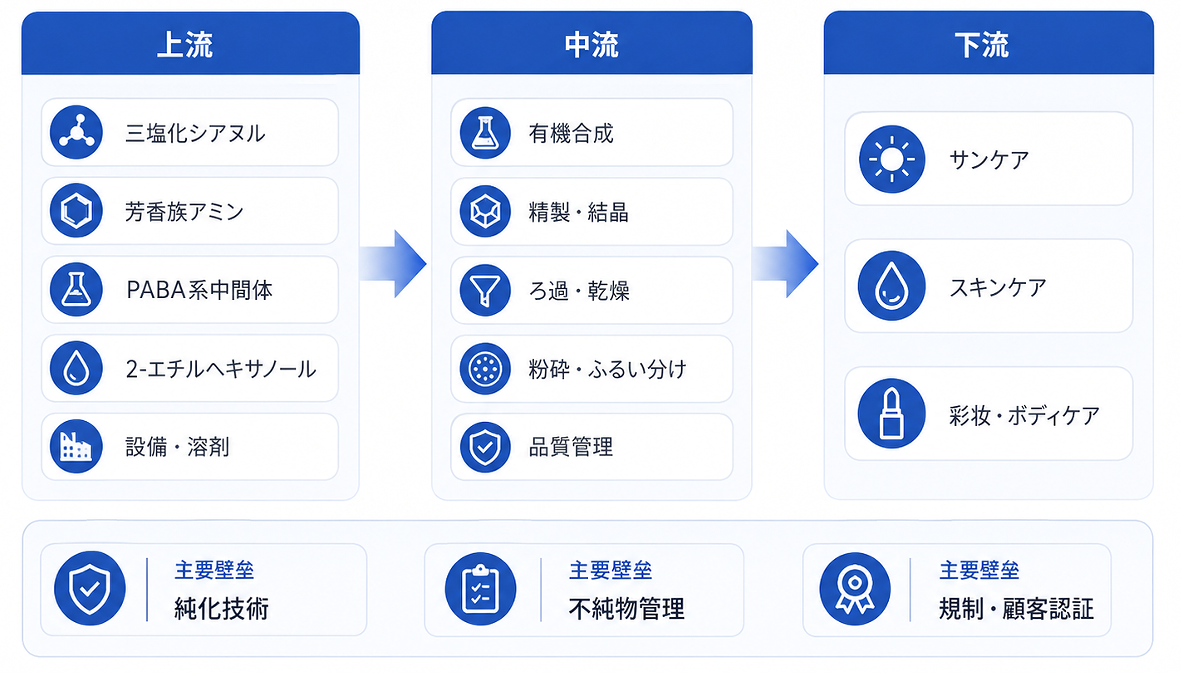 上流

三塩化シアヌル

芳香族アミン

PABA系中間体

2-エチルヘキサノール

設備・溶剤

中流

有機合成

精製・結晶

ろ過・乾燥

粉砕・ふるい分け

品質管理

下流

サンケア

スキンケア

彩妆・ボディケア

主要壁垒
純化技術

主要壁垒
不純物管理

主要壁垒
規制・顧客認証